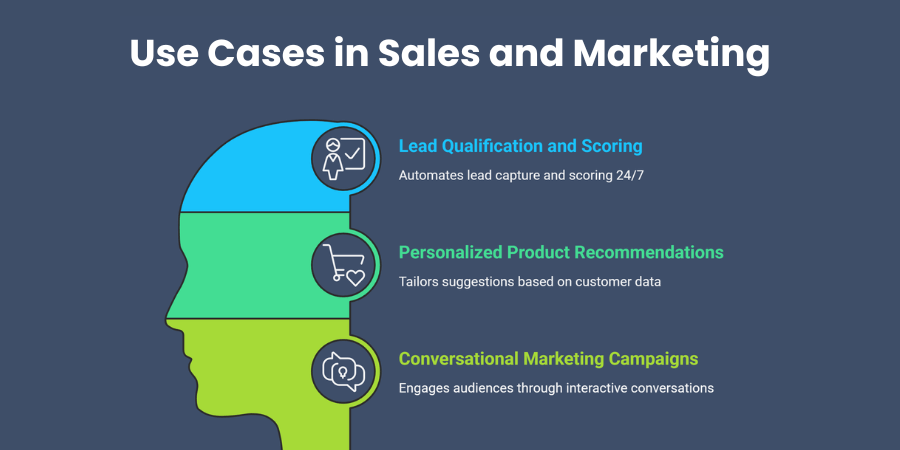 Use Cases in Sales and Marketing

Lead Qualification and Scoring

Automates lead capture and scoring 24/7

Personalized Product Recommendations

Tailors suggestions based on customer data

Conversational Marketing Campaigns

Engages audiences through interactive conversations